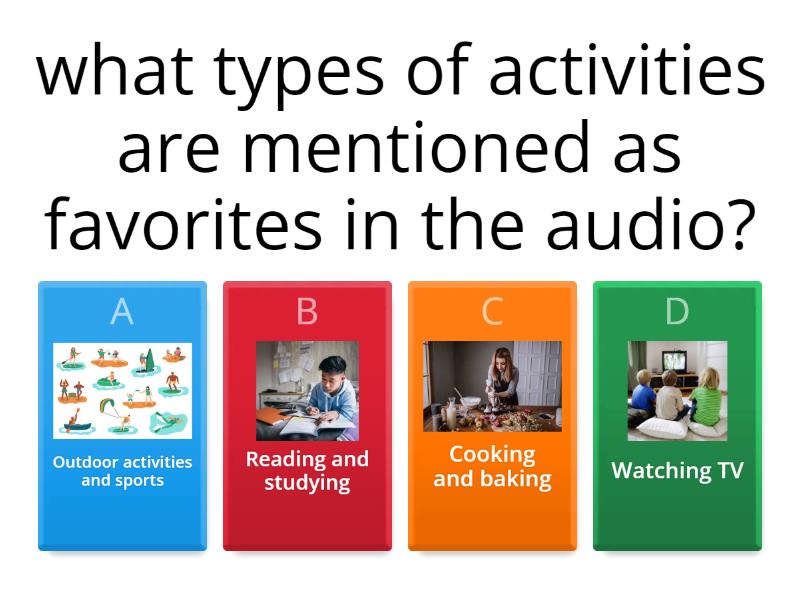 what types of activities are mentioned as favorites in the audio?

A
Outdoor activities and sports

B
Reading and studying

C
Cooking and baking

D
Watching TV